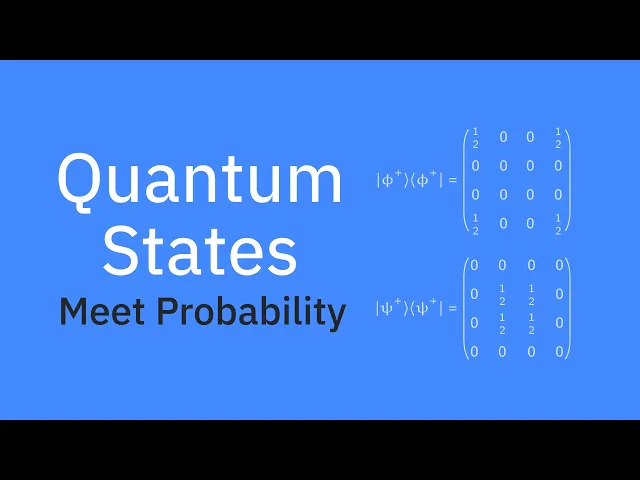 Quantum States
Meet Probability

$|\phi^+\rangle\langle\phi^+| = \begin{pmatrix} \frac{1}{2} & 0 & 0 & \frac{1}{2} \\ 0 & 0 & 0 & 0 \\ 0 & 0 & 0 & 0 \\ \frac{1}{2} & 0 & 0 & \frac{1}{2} \end{pmatrix}$

$|\psi^+\rangle\langle\psi^+| = \begin{pmatrix} 0 & 0 & 0 & 0 \\ 0 & \frac{1}{2} & \frac{1}{2} & 0 \\ 0 & \frac{1}{2} & \frac{1}{2} & 0 \\ 0 & 0 & 0 & 0 \end{pmatrix}$